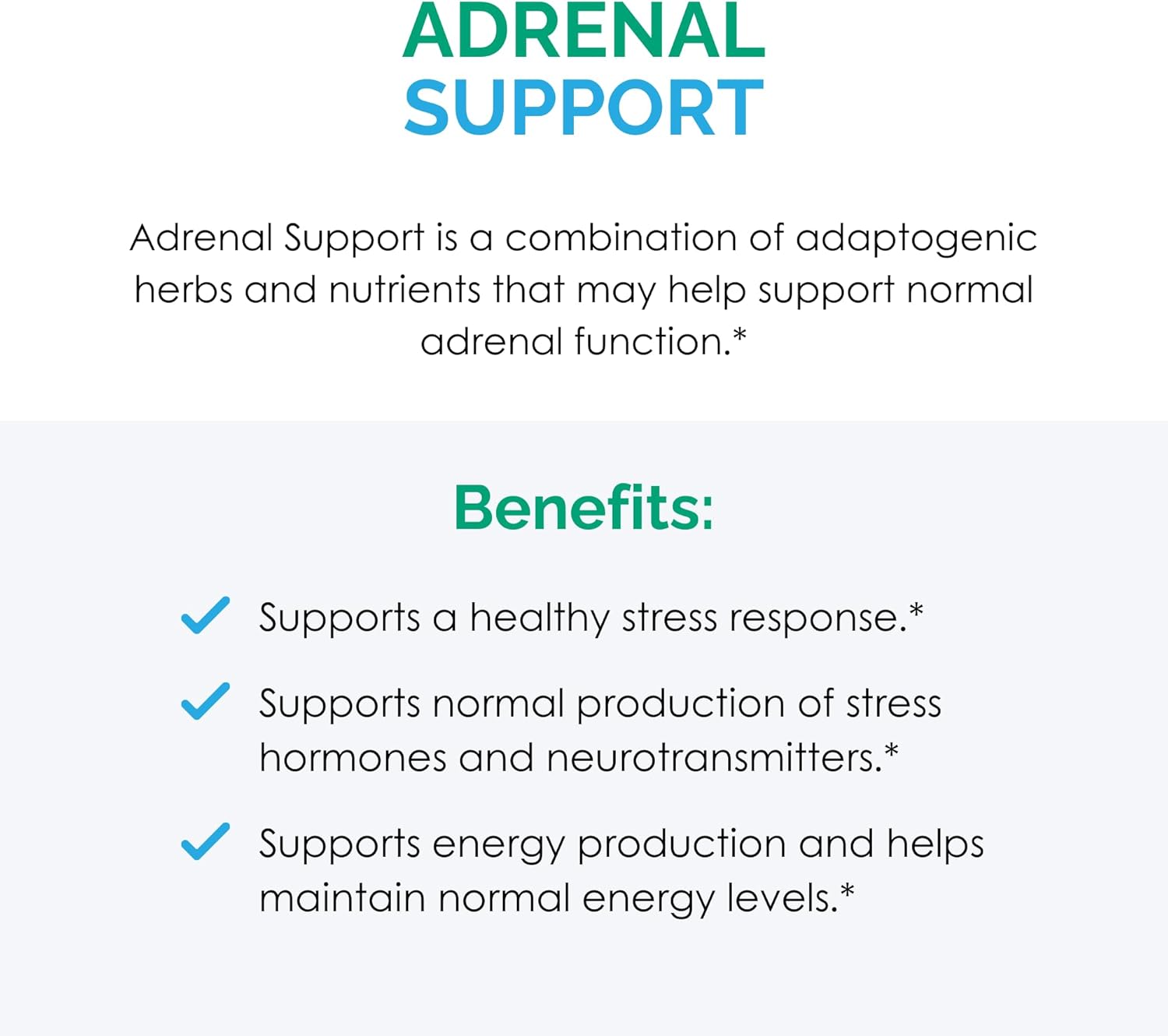 ADRENAL
SUPPORT

Adrenal Support is a combination of adaptogenic herbs and nutrients that may help support normal adrenal function.*

Benefits:

Supports a healthy stress response.*

Supports normal production of stress hormones and neurotransmitters.*

Supports energy production and helps maintain normal energy levels.*